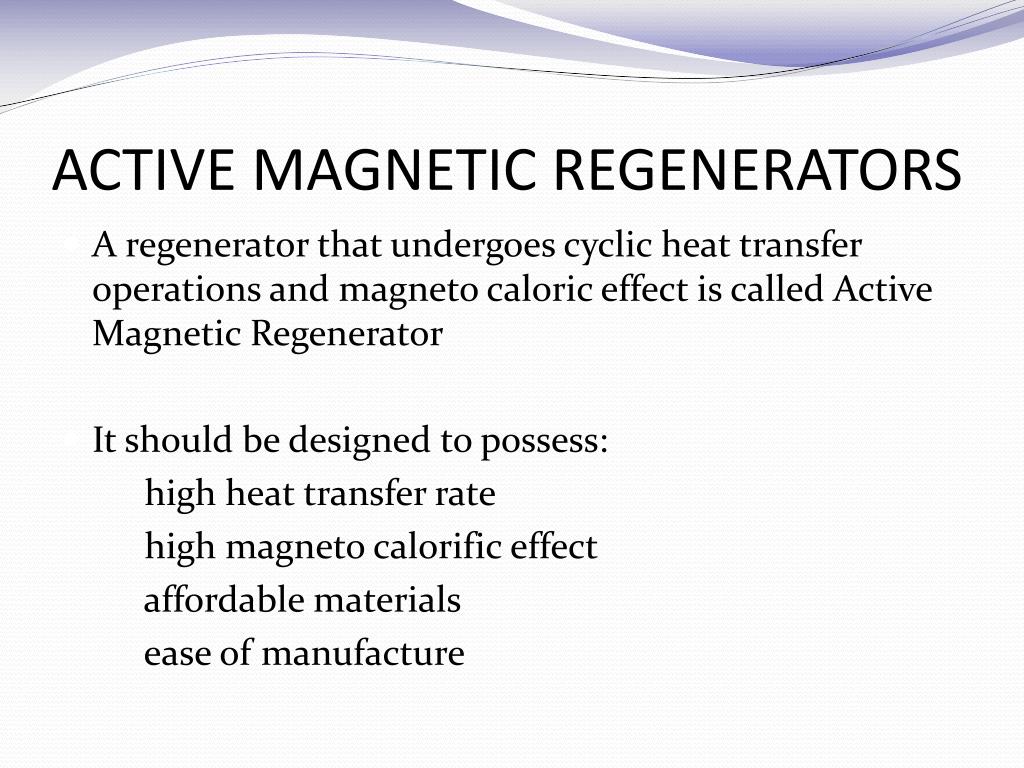 ACTIVE MAGNETIC REGENERATORS

A regenerator that undergoes cyclic heat transfer operations and magneto caloric effect is called Active Magnetic Regenerator

It should be designed to possess:
high heat transfer rate
high magneto calorific effect
affordable materials
ease of manufacture